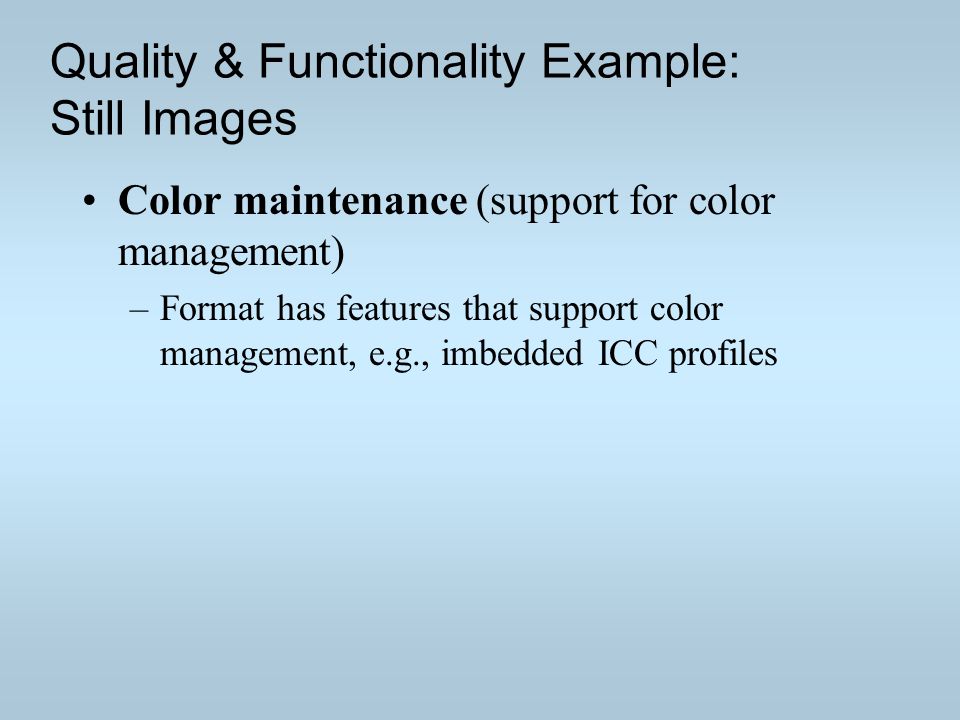 Quality & Functionality Example: Still Images

• Color maintenance (support for color management)

– Format has features that support color management, e.g., imbedded ICC profiles